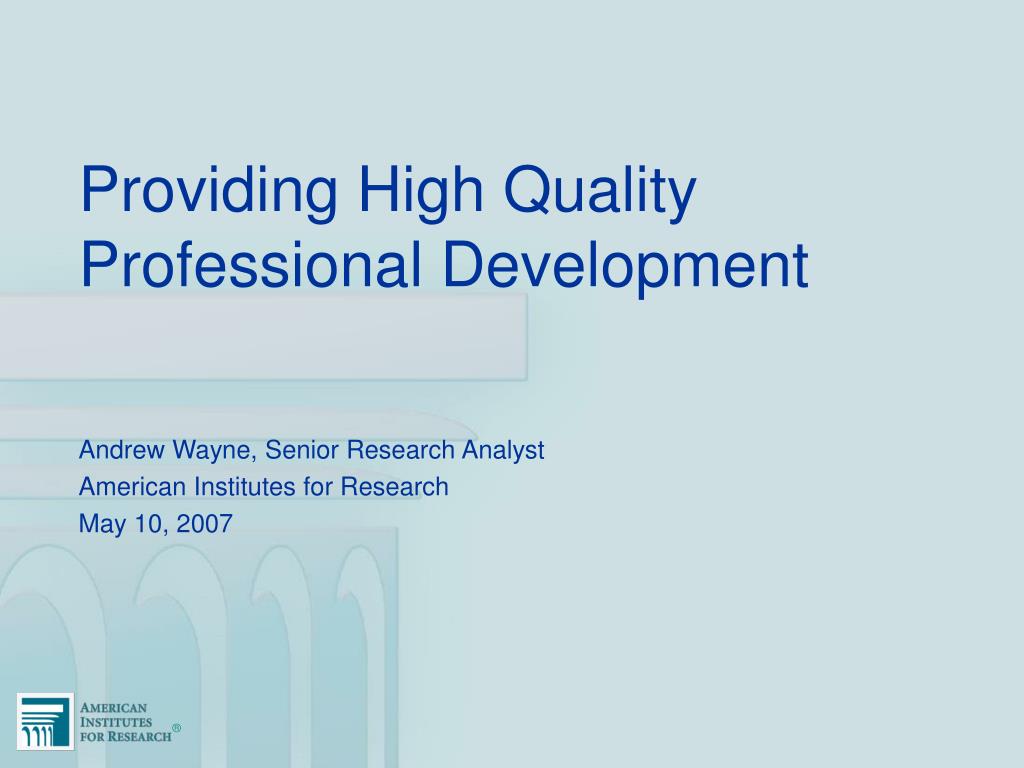 Providing High Quality Professional Development

Andrew Wayne, Senior Research Analyst
American Institutes for Research
May 10, 2007

AMERICAN
INSTITUTES
FOR RESEARCH®